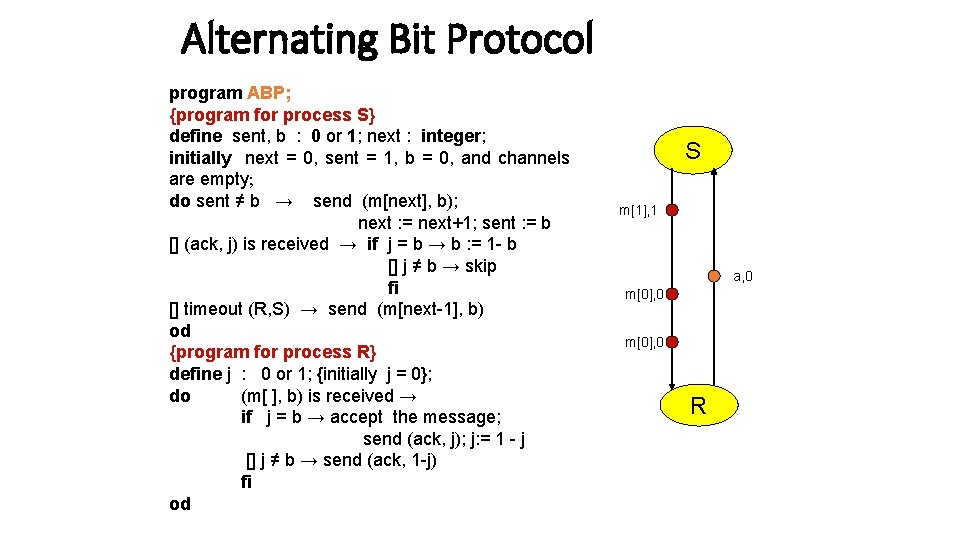 Alternating Bit Protocol

program ABP;
{program for process S}
define sent, b : 0 or 1; next : integer;
initially next = 0, sent = 1, b = 0, and channels are empty;
do sent ≠ b → send (m[next], b);
next := next+1; sent := b
[] (ack, j) is received → if j = b → b := 1- b
[] j ≠ b → skip
fi
[] timeout (R,S) → send (m[next-1], b)
od
{program for process R}
define j : 0 or 1; {initially j = 0};
do (m[ ], b) is received →
if j = b → accept the message;
send (ack, j); j:= 1 - j
[] j ≠ b → send (ack, 1-j)
fi
od

S
m[1],1
a,0
m[0],0
m[0],0
R